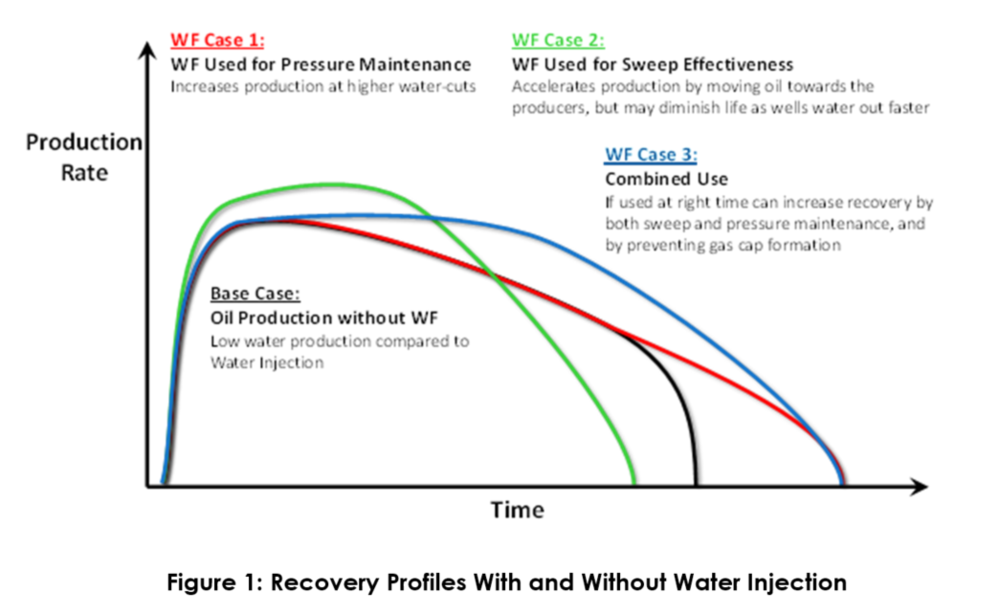 WF Case 1:
WF Used for Pressure Maintenance
Increases production at higher water-cuts

WF Case 2:
WF Used for Sweep Effectiveness
Accelerates production by moving oil towards the producers, but may diminish life as wells water out faster

Production Rate

WF Case 3:
Combined Use
If used at right time can increase recovery by both sweep and pressure maintenance, and by preventing gas cap formation

Base Case:
Oil Production without WF
Low water production compared to Water Injection

Time

Figure 1: Recovery Profiles With and Without Water Injection